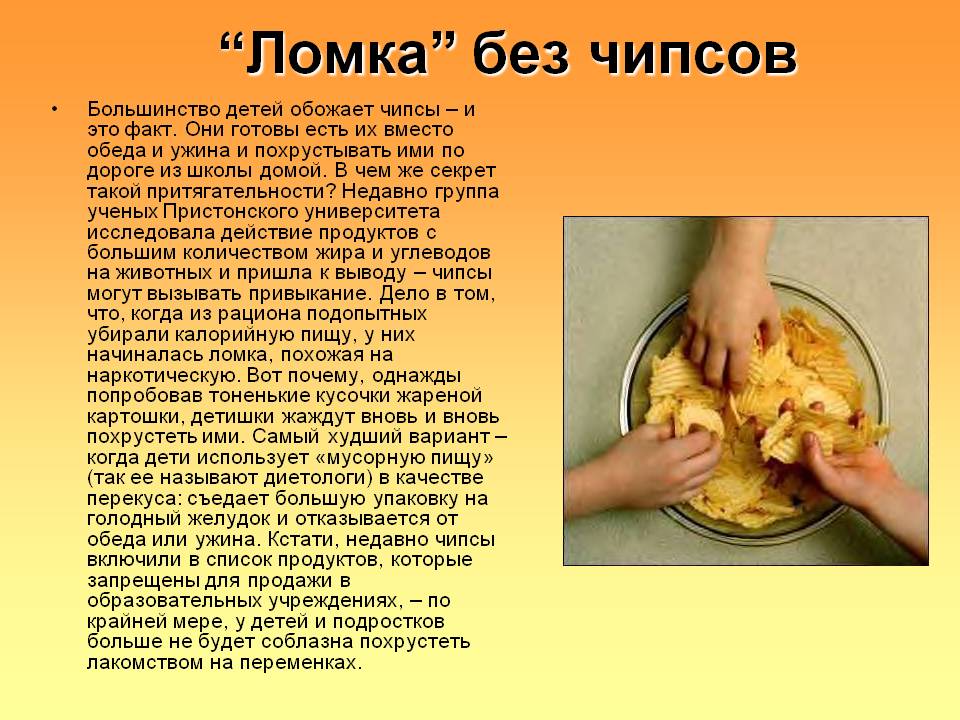 “Ломка” без чипсов

• Большинство детей обожает чипсы – и это факт. Они готовы есть их вместо обеда и ужина и похрустывать ими по дороге из школы домой. В чем же секрет такой притягательности? Недавно группа ученых Пристонского университета исследовала действие продуктов с большим количеством жира и углеводов на животных и пришла к выводу – чипсы могут вызывать привыкание. Дело в том, что, когда из рациона подопытных убирали калорийную пищу, у них начиналась ломка, похожая на наркотическую. Вот почему, однажды попробовав тоненькие кусочки жареной картошки, детишки жаждут вновь и вновь похрустеть ими. Самый худший вариант – когда дети использует «мусорную пищу» (так ее называют диетологи) в качестве перекуса: съедает большую упаковку на голодный желудок и отказывается от обеда или ужина. Кстати, недавно чипсы включили в список продуктов, которые запрещены для продажи в образовательных учреждениях, – по крайней мере, у детей и подростков больше не будет соблазна похрустеть лакомством на переменках.